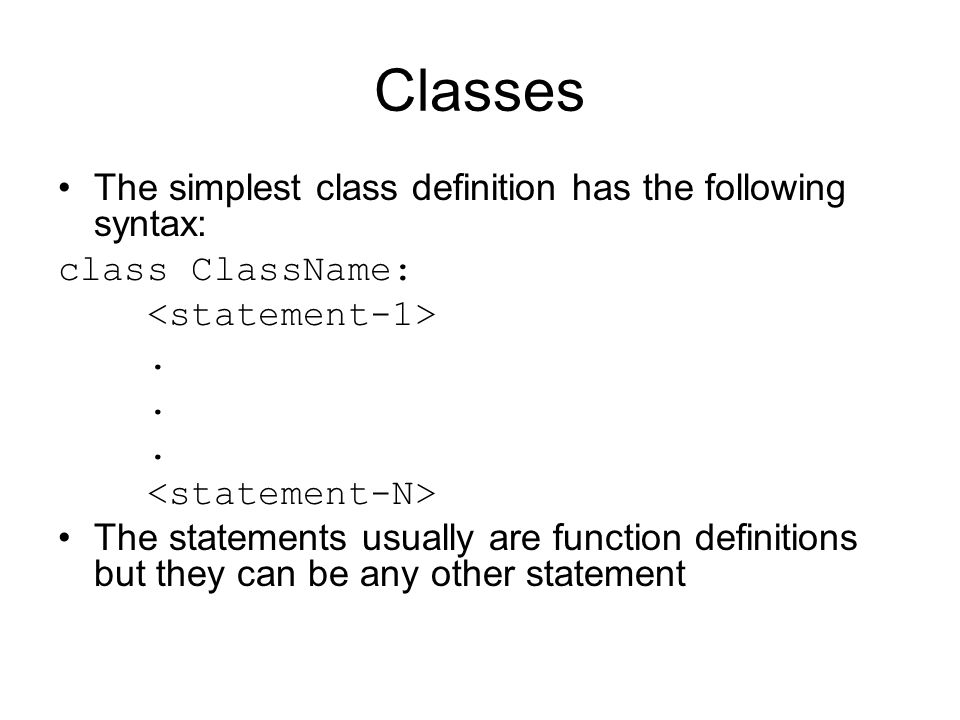 Classes

• The simplest class definition has the following syntax:

class ClassName:
    <statement-1>
    .
    .
    .
    <statement-N>

• The statements usually are function definitions but they can be any other statement